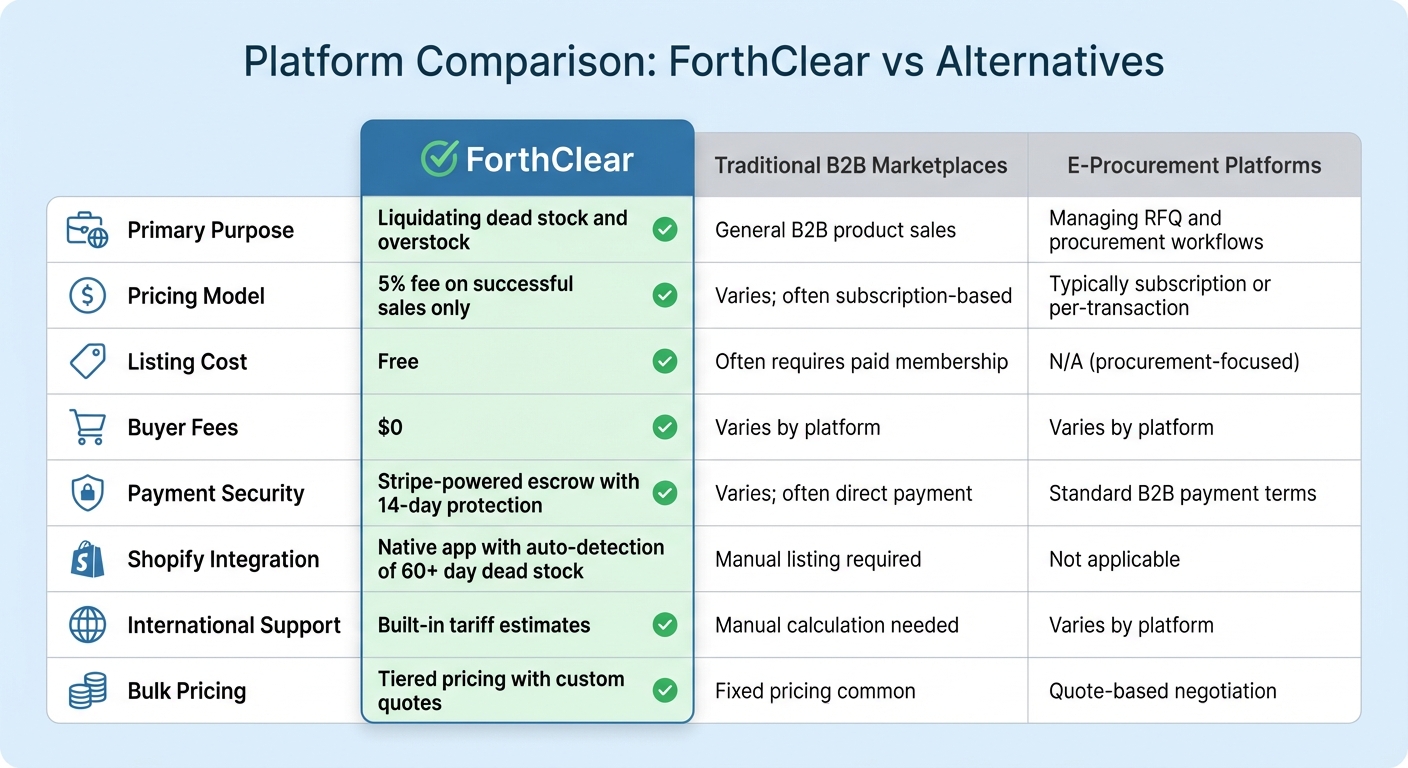 Platform Comparison: ForthClear vs Alternatives

| | ForthClear | Traditional B2B Marketplaces | E-Procurement Platforms |
|---|---|---|---|
| Primary Purpose | Liquidating dead stock and overstock | General B2B product sales | Managing RFQ and procurement workflows |
| Pricing Model | 5% fee on successful sales only | Varies; often subscription-based | Typically subscription or per-transaction |
| Listing Cost | Free | Often requires paid membership | N/A (procurement-focused) |
| Buyer Fees | $0 | Varies by platform | Varies by platform |
| Payment Security | Stripe-powered escrow with 14-day protection | Varies; often direct payment | Standard B2B payment terms |
| Shopify Integration | Native app with auto-detection of 60+ day dead stock | Manual listing required | Not applicable |
| International Support | Built-in tariff estimates | Manual calculation needed | Varies by platform |
| Bulk Pricing | Tiered pricing with custom quotes | Fixed pricing common | Quote-based negotiation |